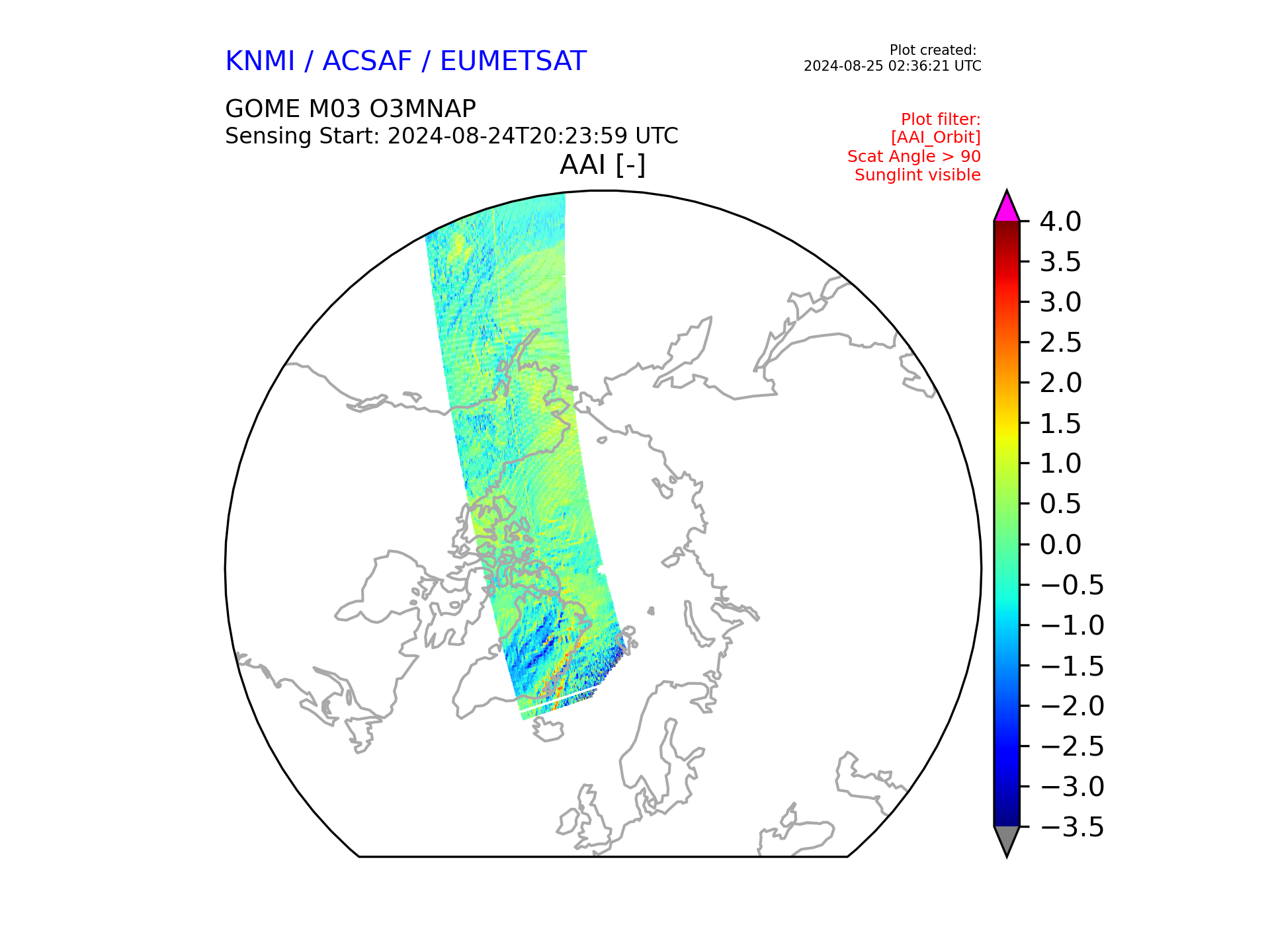 KNMI / ACSAF / EUMETSAT

Plot created:
2024-08-25 02:36:21 UTC

GOME M03 O3MNAP
Sensing Start: 2024-08-24T20:23:59 UTC

Plot filter:
[AAI_Orbit]
Scat Angle > 90
Sunglint visible

AAI [-]

4.0
3.5
3.0
2.5
2.0
1.5
1.0
0.5
0.0
−0.5
−1.0
−1.5
−2.0
−2.5
−3.0
−3.5